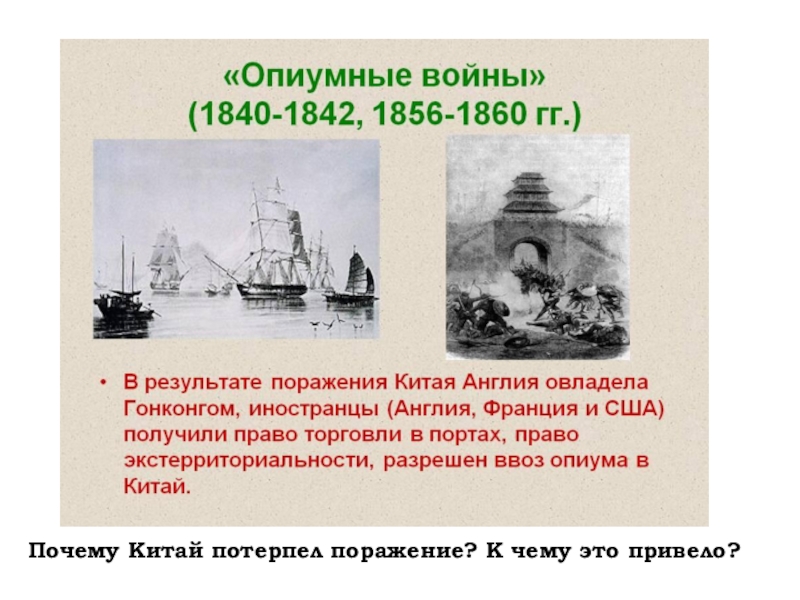 «Опиумные войны»
(1840-1842, 1856-1860 гг.)

• В результате поражения Китая Англия овладела Гонконгом, иностранцы (Англия, Франция и США) получили право торговли в портах, право экстерриториальности, разрешен ввоз опиума в Китай.

Почему Китай потерпел поражение? К чему это привело?